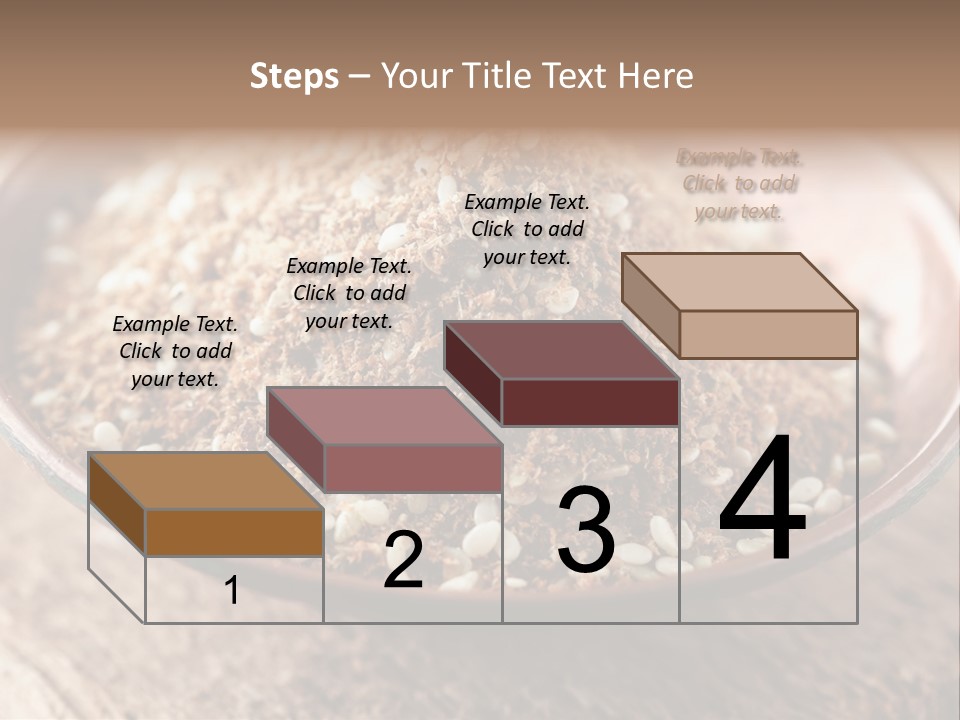 Steps – Your Title Text Here

Example Text. Click to add your text.

Example Text. Click to add your text.

Example Text. Click to add your text.

Example Text. Click to add your text.

1

2

3

4